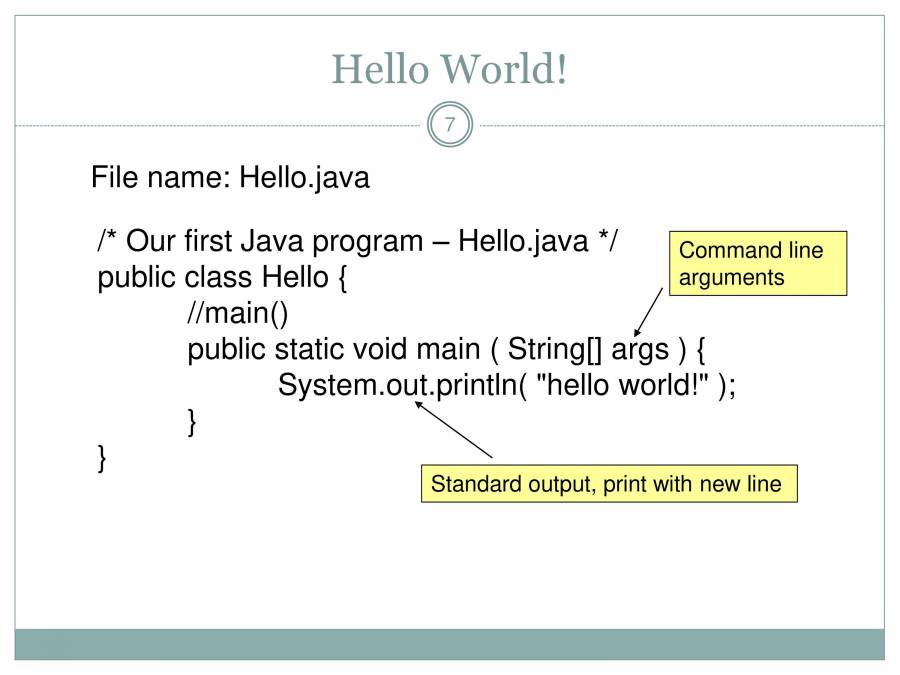 Hello World!

7

File name: Hello.java

/* Our first Java program – Hello.java */
public class Hello {
//main()
public static void main ( String[] args ) {
System.out.println( "hello world!" );
}
}

Command line arguments

Standard output, print with new line